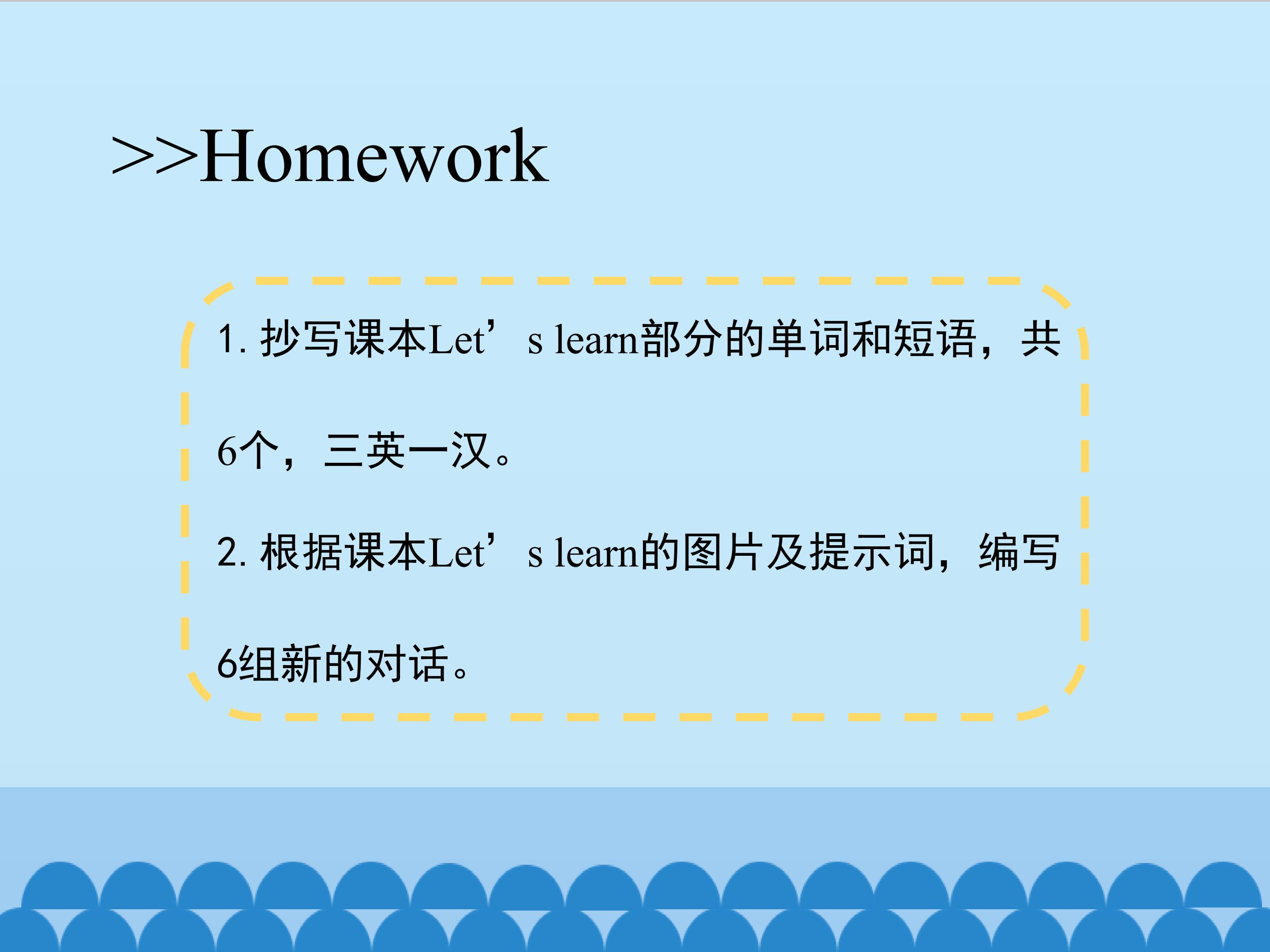 >>Homework

1. 抄写课本Let’s learn部分的单词和短语，共6个，三英一汉。

2. 根据课本Let’s learn的图片及提示词，编写6组新的对话。